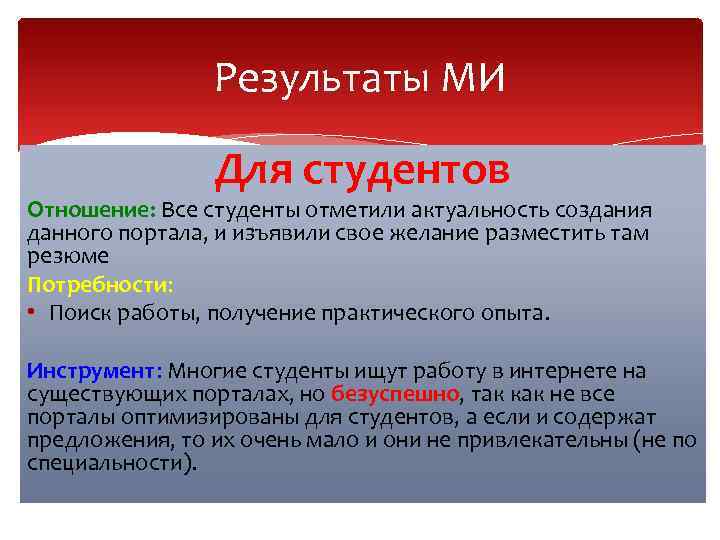 Результаты МИ

Для студентов

Отношение: Все студенты отметили актуальность создания данного портала, и изъявили свое желание разместить там резюме

Потребности:

• Поиск работы, получение практического опыта.

Инструмент: Многие студенты ищут работу в интернете на существующих порталах, но безуспешно, так как не все порталы оптимизированы для студентов, а если и содержат предложения, то их очень мало и они не привлекательны (не по специальности).